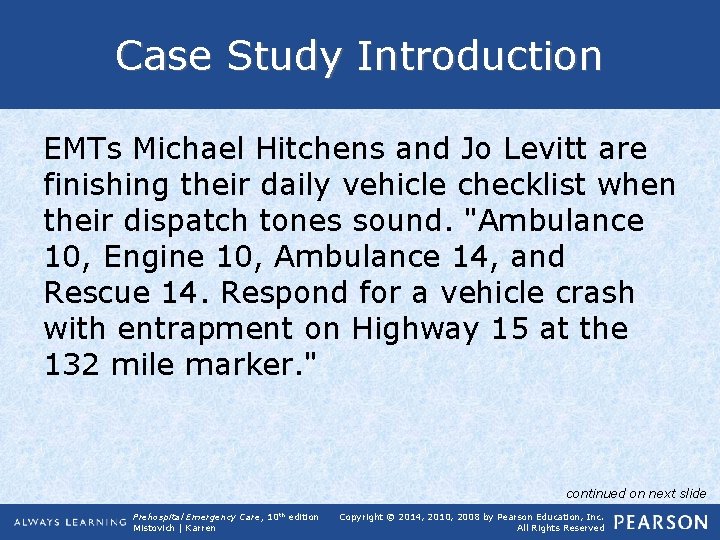 Case Study Introduction

EMTs Michael Hitchens and Jo Levitt are finishing their daily vehicle checklist when their dispatch tones sound. "Ambulance 10, Engine 10, Ambulance 14, and Rescue 14. Respond for a vehicle crash with entrapment on Highway 15 at the 132 mile marker."

continued on next slide

ALWAYS LEARNING

Prehospital Emergency Care, 10th edition
Mistovich | Karren

Copyright © 2014, 2010, 2008 by Pearson Education, Inc.
All Rights Reserved

PEARSON